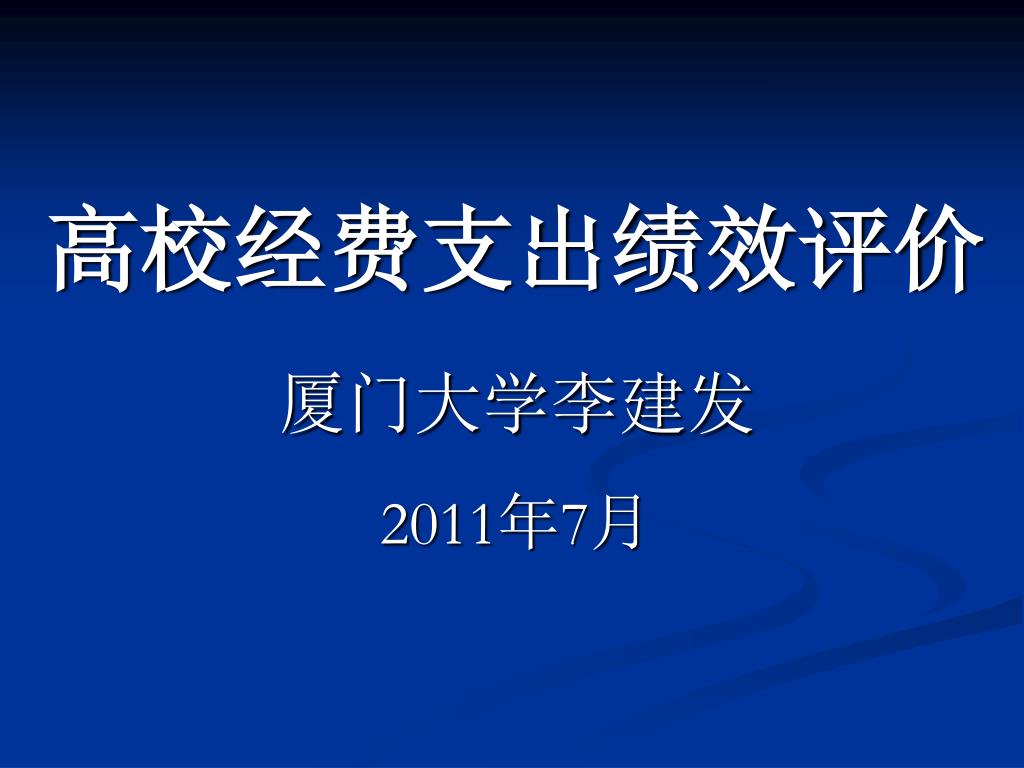 高校经费支出绩效评价

厦门大学李建发

2011年7月